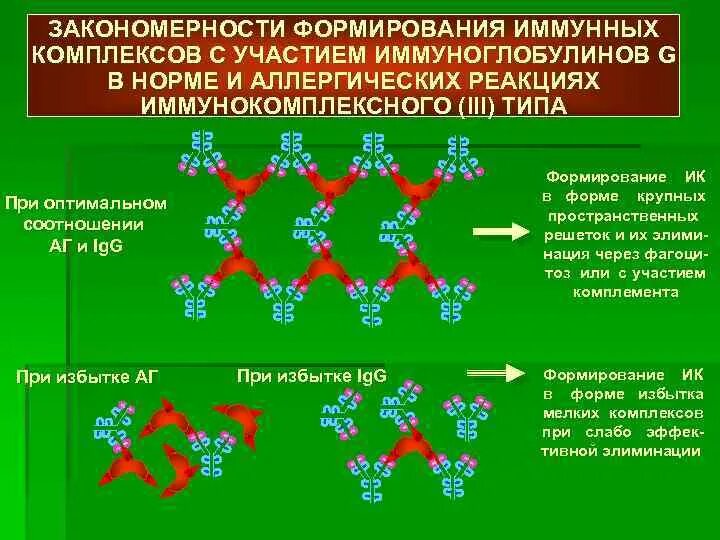 ЗАКОНОМЕРНОСТИ ФОРМИРОВАНИЯ ИММУННЫХ КОМПЛЕКСОВ С УЧАСТИЕМ ИММУНОГЛОБУЛИНОВ G В НОРМЕ И АЛЛЕРГИЧЕСКИХ РЕАКЦИЯХ ИММУНОКОМПЛЕКСНОГО (III) ТИПА

При оптимальном соотношении АГ и IgG

Формирование ИК в форме крупных пространственных решеток и их элиминация через фагоцитоз или с участием комплемента

При избытке АГ

При избытке IgG

Формирование ИК в форме избытка мелких комплексов при слабо эффективной элиминации